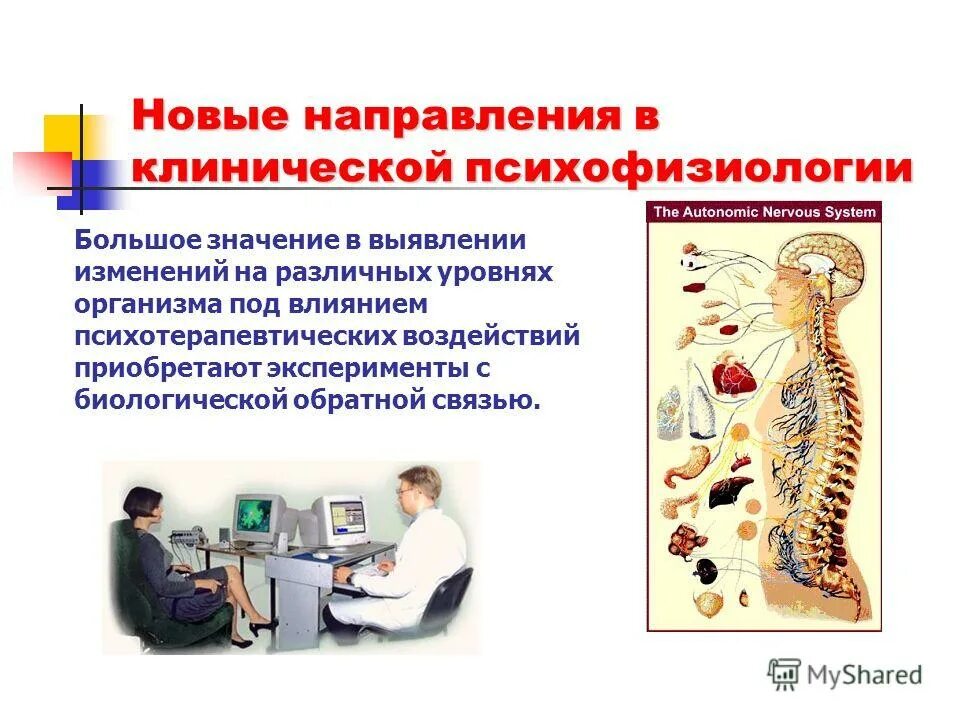 Новые направления в клинической психофизиологии

Большое значение в выявлении изменений на различных уровнях организма под влиянием психотерапевтических воздействий приобретают эксперименты с биологической обратной связью.

The Autonomic Nervous System

MyShared